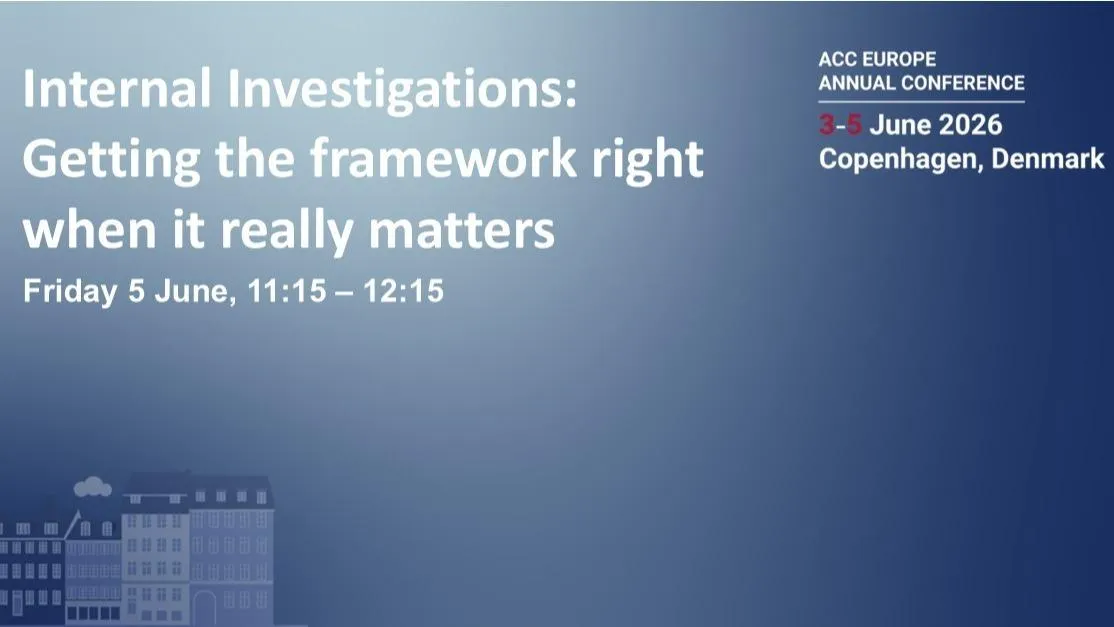 Internal Investigations: Getting the framework right when it really matters

Friday 5 June, 11:15 – 12:15

ACC EUROPE
ANNUAL CONFERENCE

3-5 June 2026
Copenhagen, Denmark